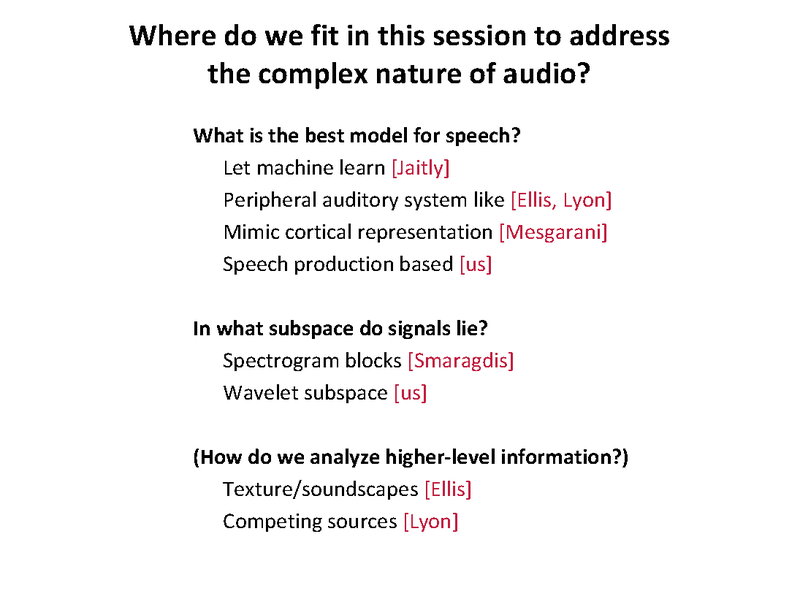 Where do we fit in this session to address the complex nature of audio?

What is the best model for speech?
Let machine learn [Jaitly]
Peripheral auditory system like [Ellis, Lyon]
Mimic cortical representation [Mesgarani]
Speech production based [us]

In what subspace do signals lie?
Spectrogram blocks [Smaragdis]
Wavelet subspace [us]

(How do we analyze higher-level information?)
Texture/soundscapes [Ellis]
Competing sources [Lyon]